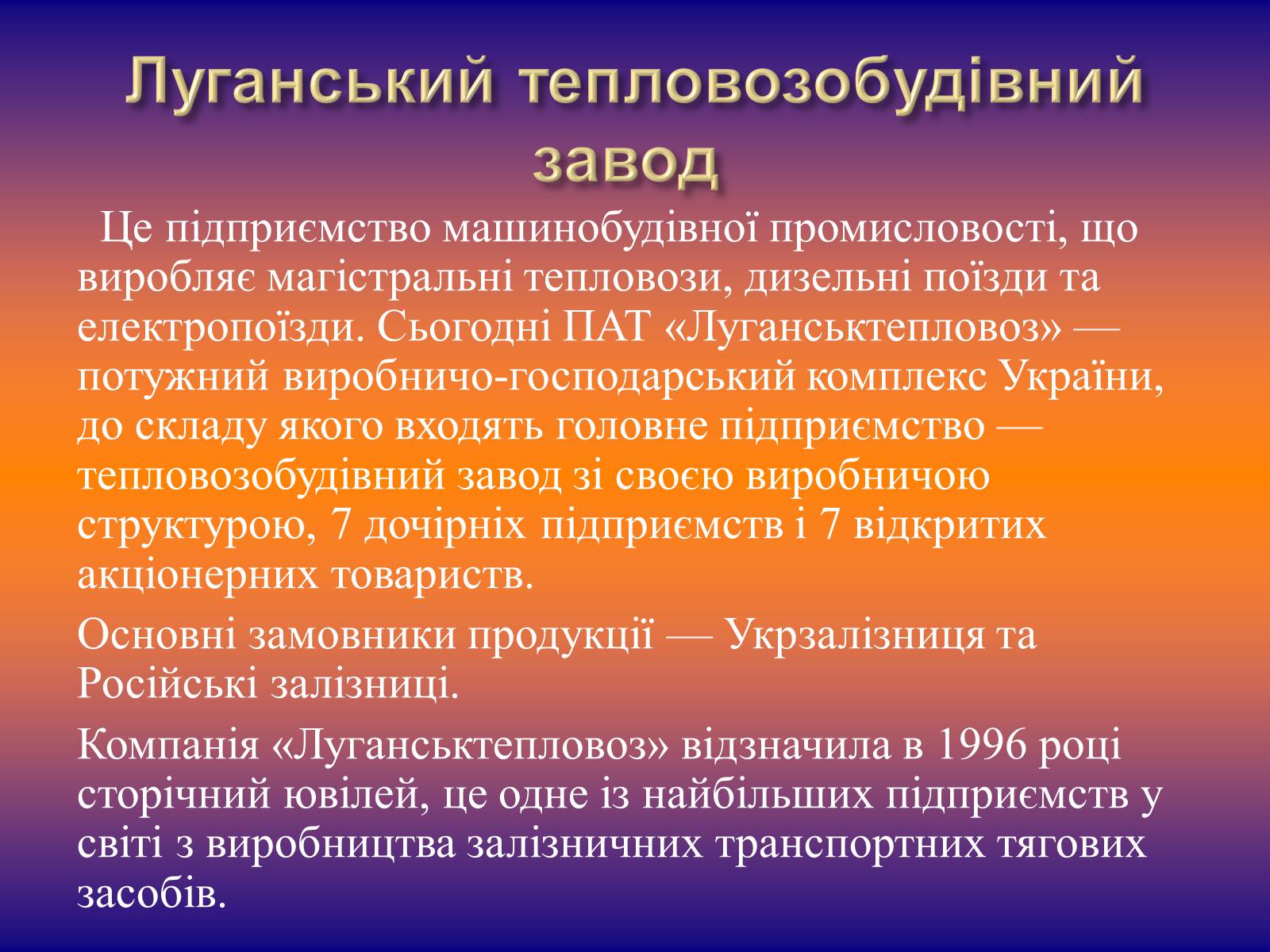 Луганський тепловозобудівний завод

Це підприємство машинобудівної промисловості, що виробляє магістральні тепловози, дизельні поїзди та електропоїзди. Сьогодні ПАТ «Луганськтепловоз» — потужний виробничо-господарський комплекс України, до складу якого входять головне підприємство — тепловозобудівний завод зі своєю виробничою структурою, 7 дочірніх підприємств і 7 відкритих акціонерних товариств.

Основні замовники продукції — Укрзалізниця та Російські залізниці.

Компанія «Луганськтепловоз» відзначила в 1996 році сторічний ювілей, це одне із найбільших підприємств у світі з виробництва залізничних транспортних тягових засобів.